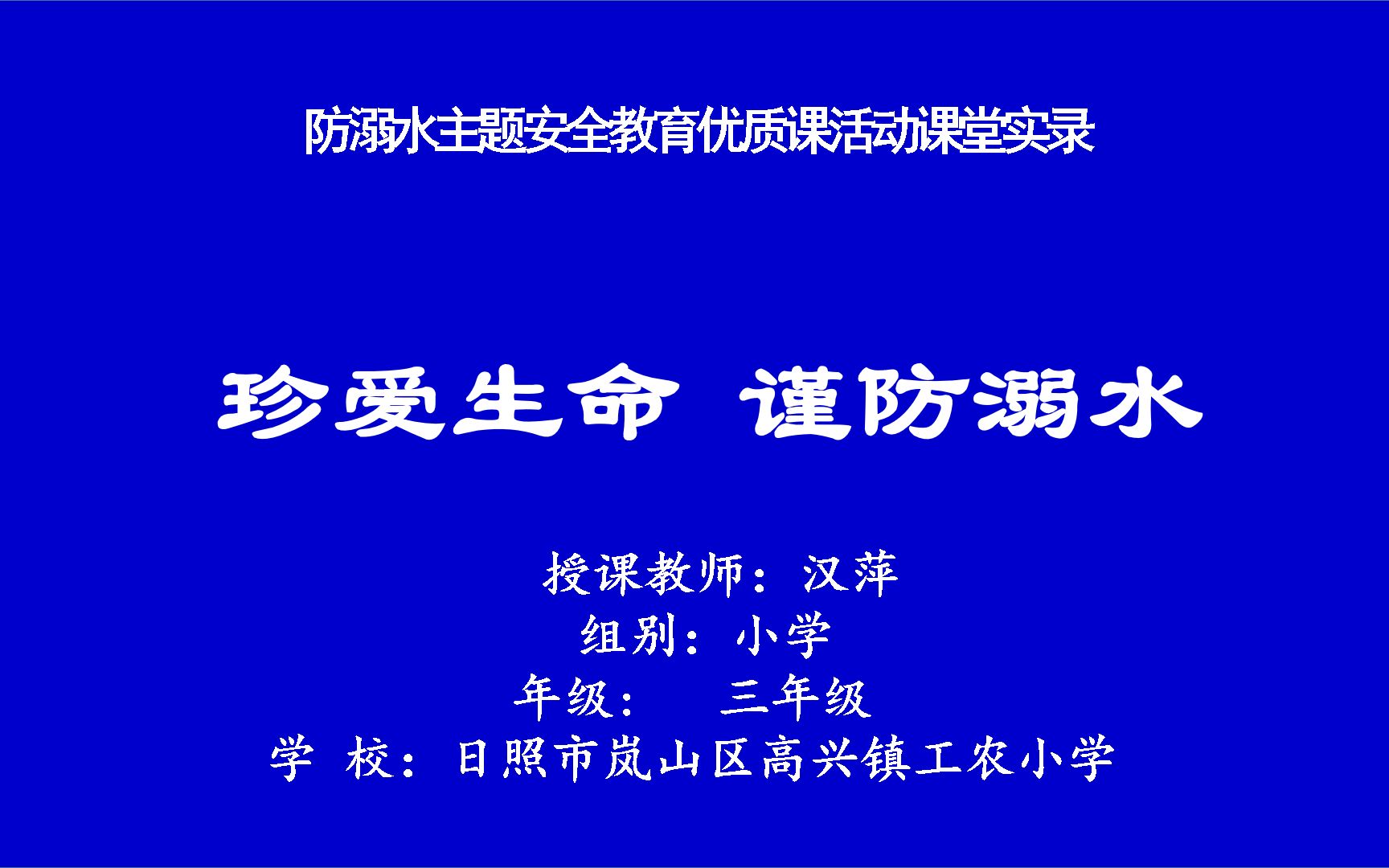 防溺水主题安全教育优质课活动课堂实录

珍爱生命 谨防溺水

授课教师：汉萍
组别：小学
年级： 三年级
学 校：日照市岚山区高兴镇工农小学